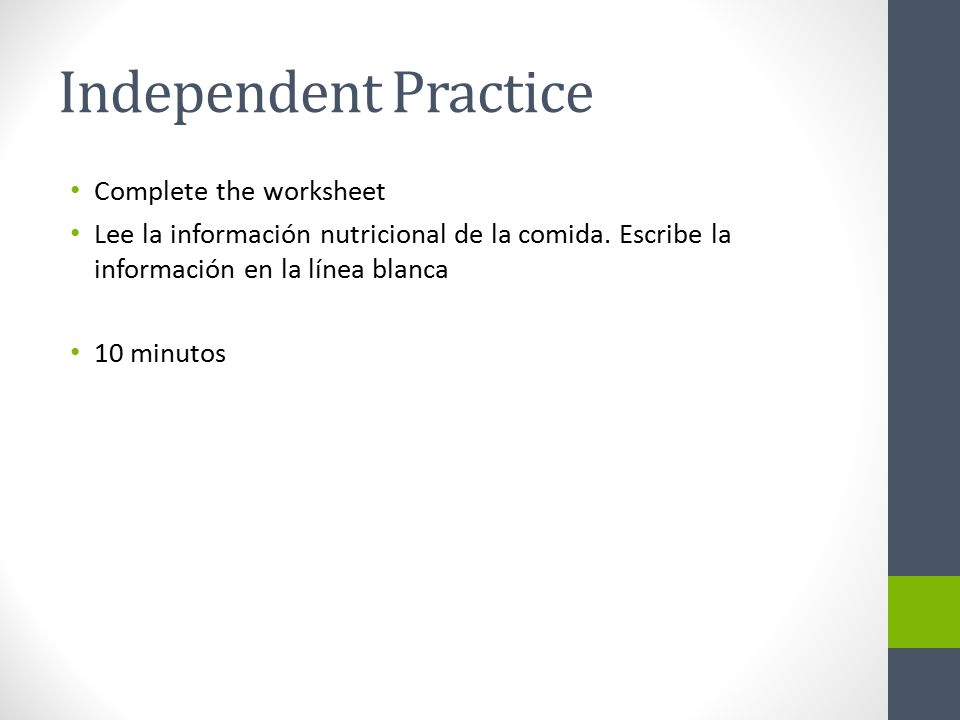 Independent Practice

• Complete the worksheet
• Lee la información nutricional de la comida. Escribe la información en la línea blanca

• 10 minutos